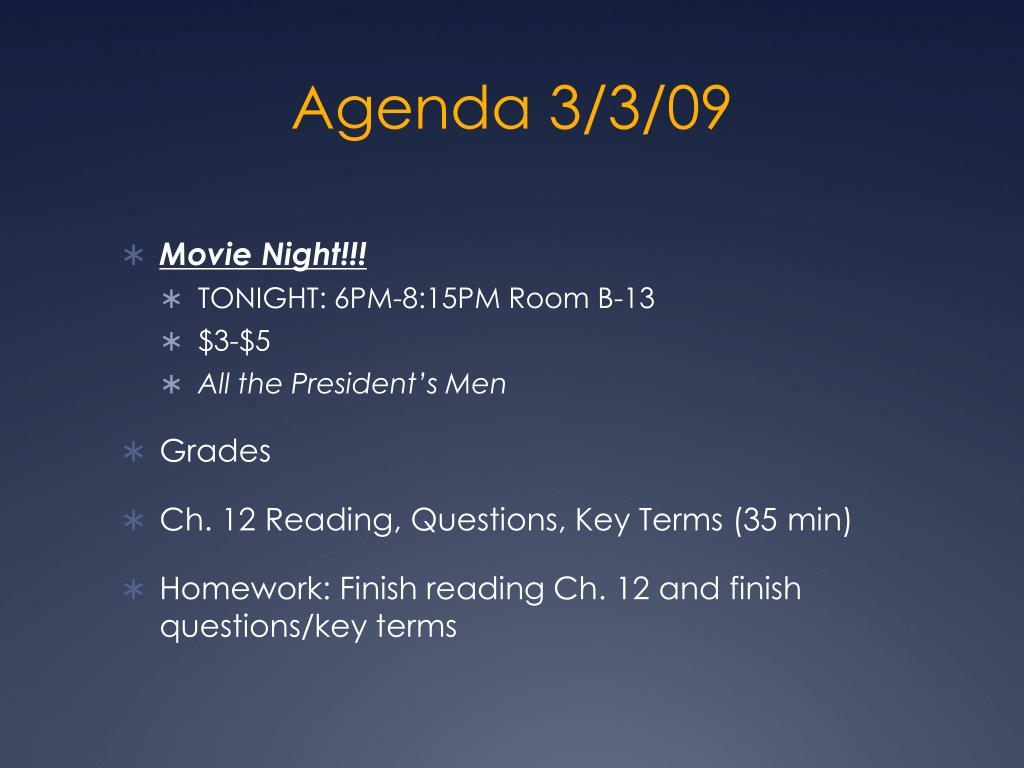 Agenda 3/3/09

∗ Movie Night!!!
 ∗ TONIGHT: 6PM-8:15PM Room B-13
 ∗ \$3-\$5
 ∗ All the President's Men

∗ Grades

∗ Ch. 12 Reading, Questions, Key Terms (35 min)

∗ Homework: Finish reading Ch. 12 and finish questions/key terms